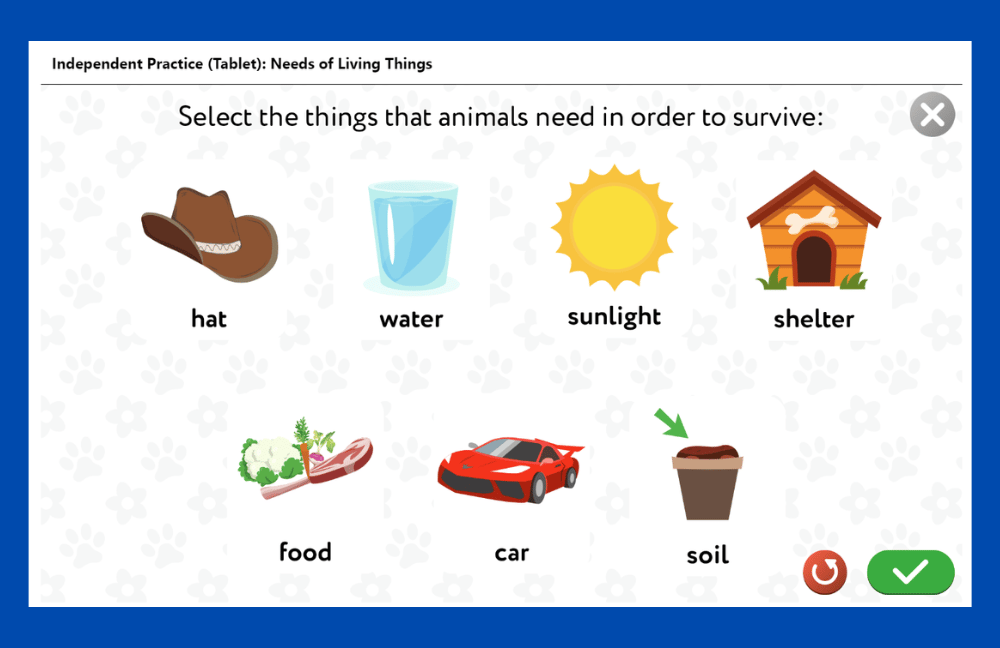 Independent Practice (Tablet): Needs of Living Things

Select the things that animals need in order to survive:

hat

water

sunlight

shelter

food

car

soil